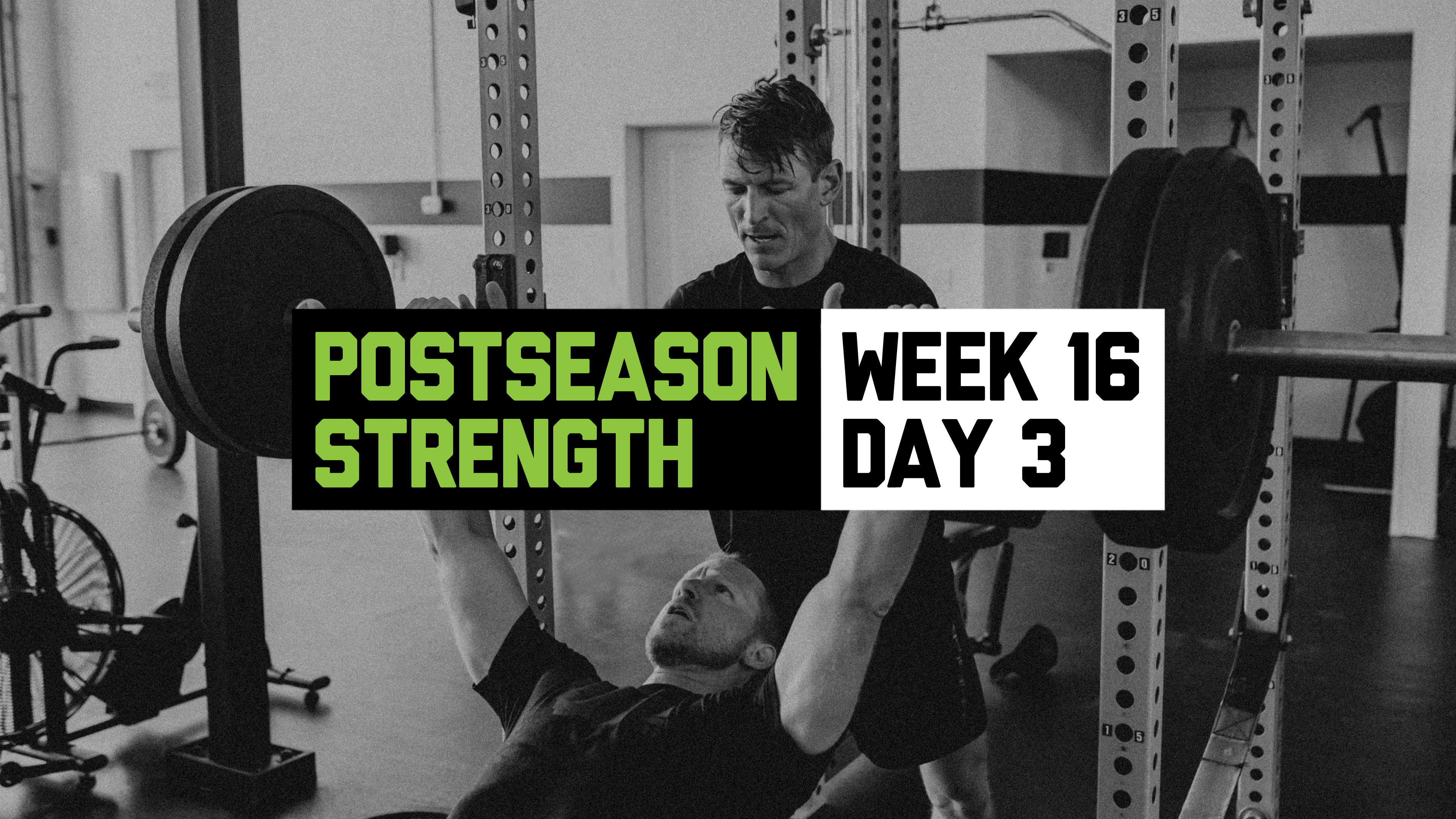 POSTSEASON STRENGTH

WEEK 16 DAY 3